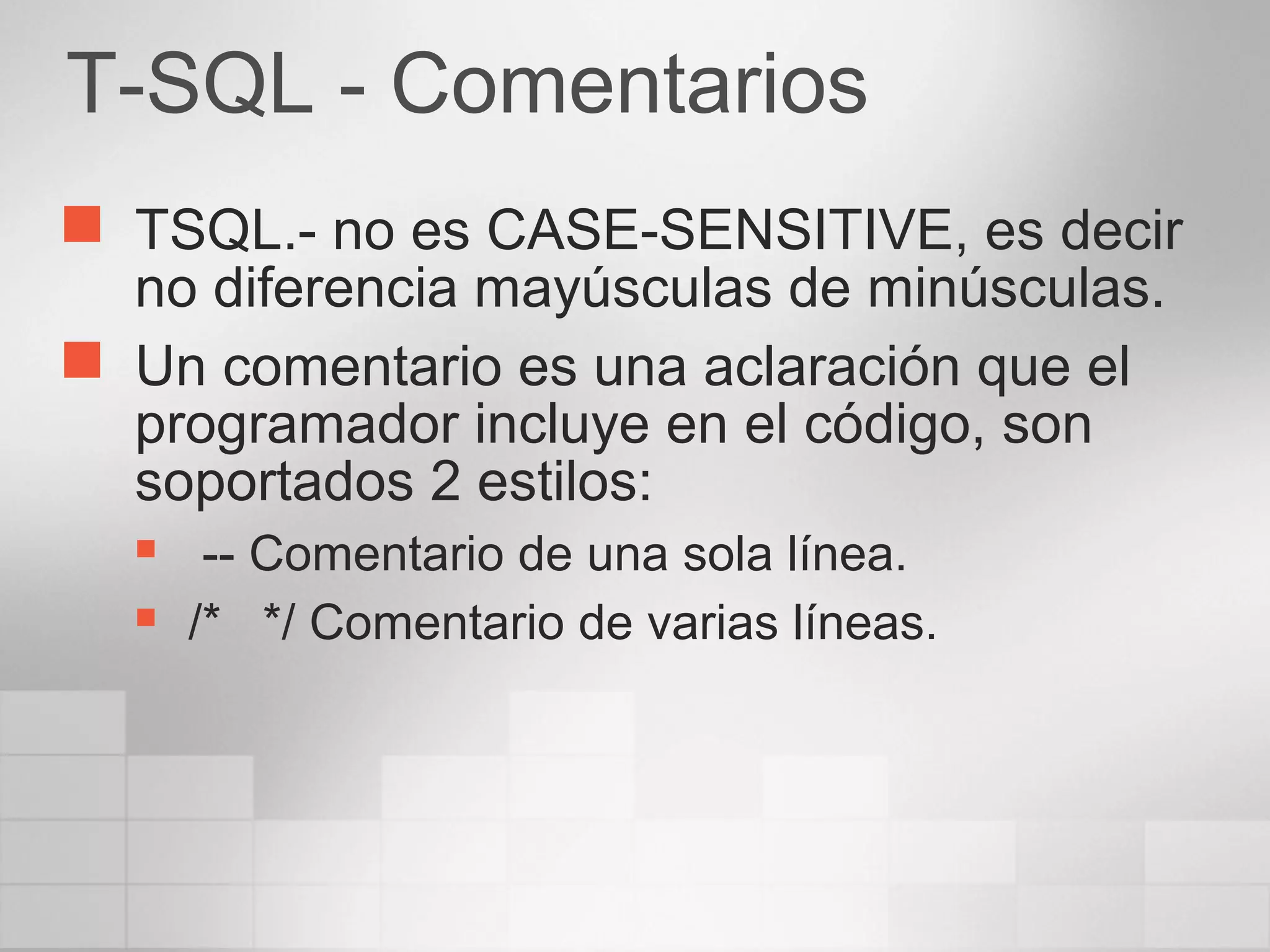 T-SQL - Comentarios

TSQL.- no es CASE-SENSITIVE, es decir no diferencia mayúsculas de minúsculas.

Un comentario es una aclaración que el programador incluye en el código, son soportados 2 estilos:

-- Comentario de una sola línea.

/* */ Comentario de varias líneas.